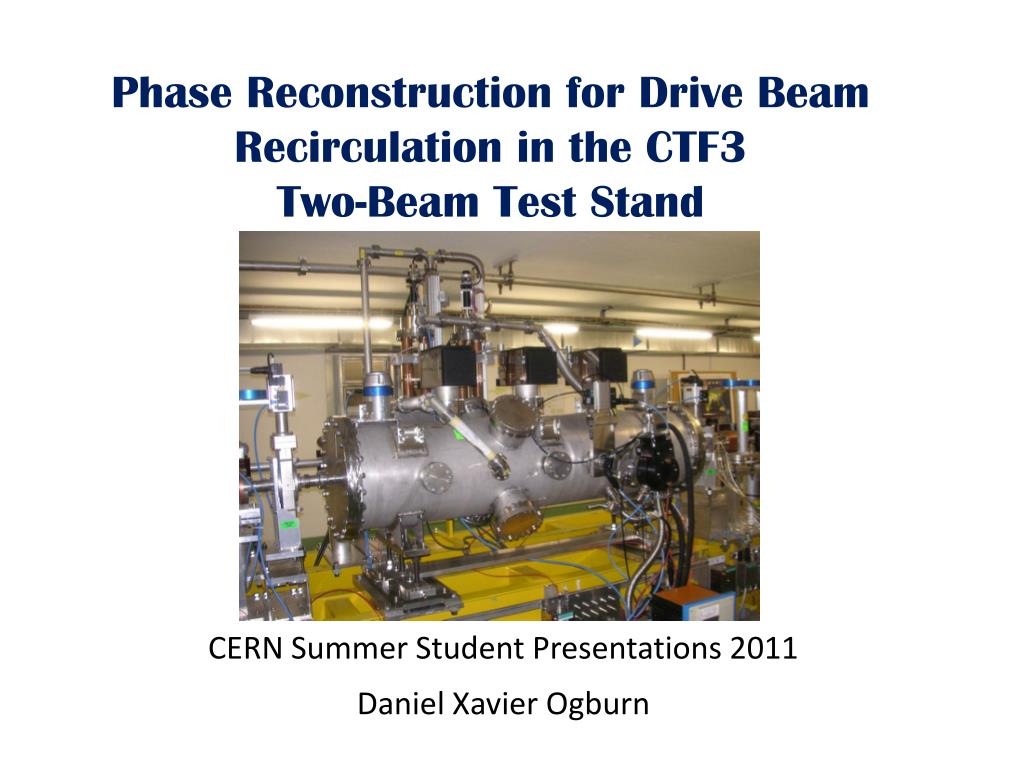 Phase Reconstruction for Drive Beam Recirculation in the CTF3 Two-Beam Test Stand

CERN Summer Student Presentations 2011

Daniel Xavier Ogburn